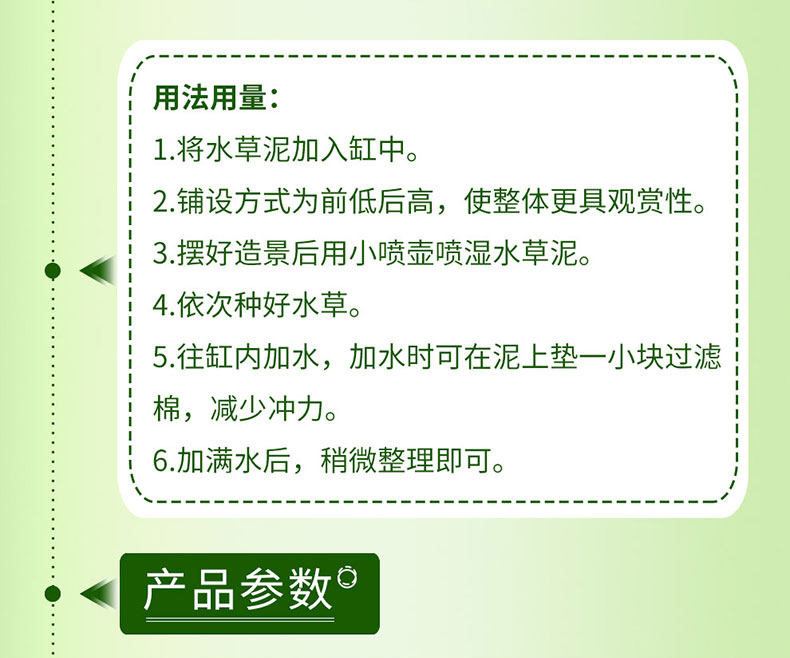 用法用量：
1.将水草泥加入缸中。
2.铺设方式为前低后高，使整体更具观赏性。
3.摆好造景后用小喷壶喷湿水草泥。
4.依次种好水草。
5.往缸内加水，加水时可在泥上垫一小块过滤棉，减少冲力。
6.加满水后，稍微整理即可。

产品参数